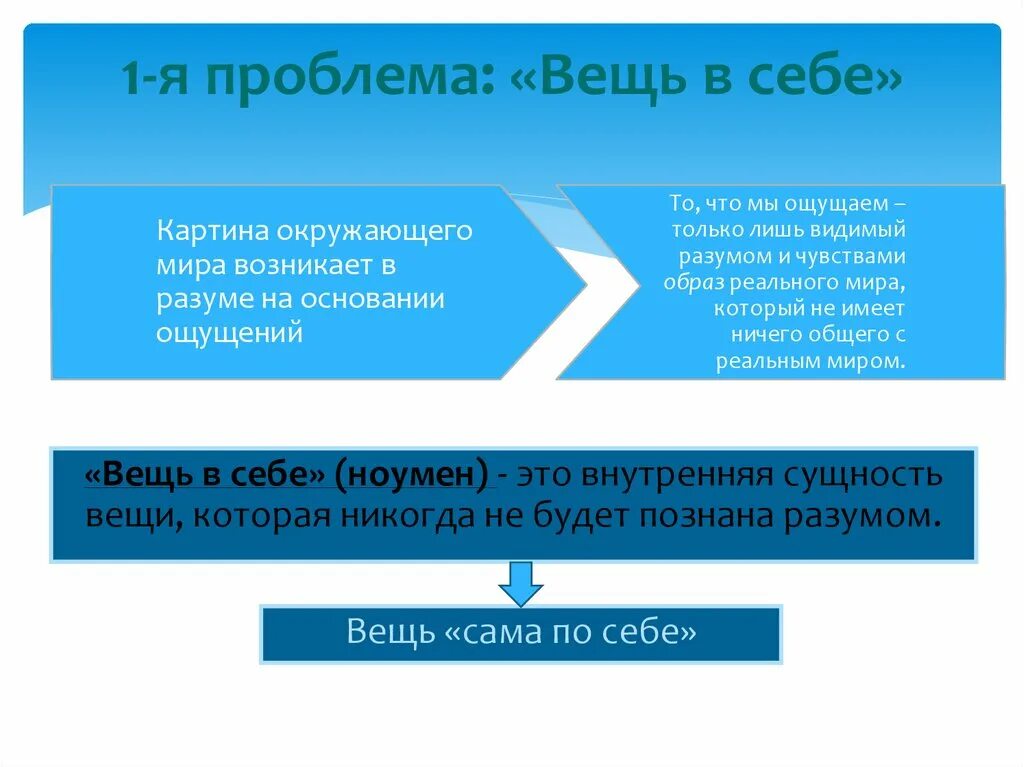 1-я проблема: «Вещь в себе»

Картина окружающего мира возникает в разуме на основании ощущений

То, что мы ощущаем – только лишь видимый разумом и чувствами образ реального мира, который не имеет ничего общего с реальным миром.

«Вещь в себе» (ноумен) - это внутренняя сущность вещи, которая никогда не будет познана разумом.

Вещь «сама по себе»